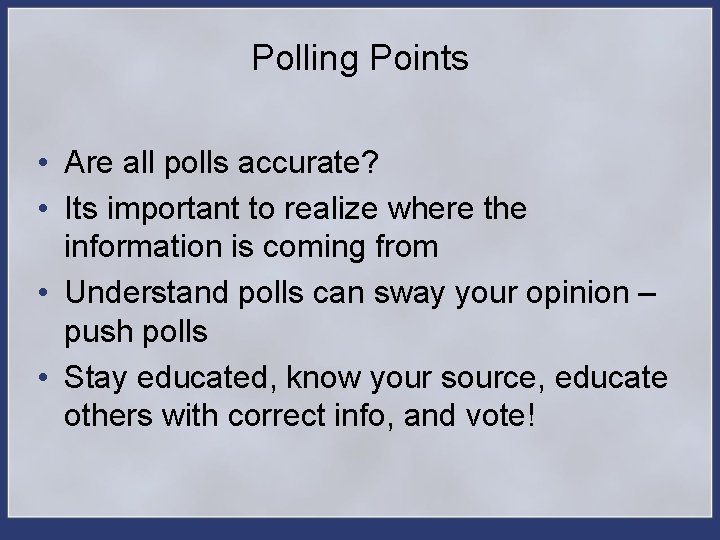 Polling Points

• Are all polls accurate?
• Its important to realize where the information is coming from
• Understand polls can sway your opinion – push polls
• Stay educated, know your source, educate others with correct info, and vote!